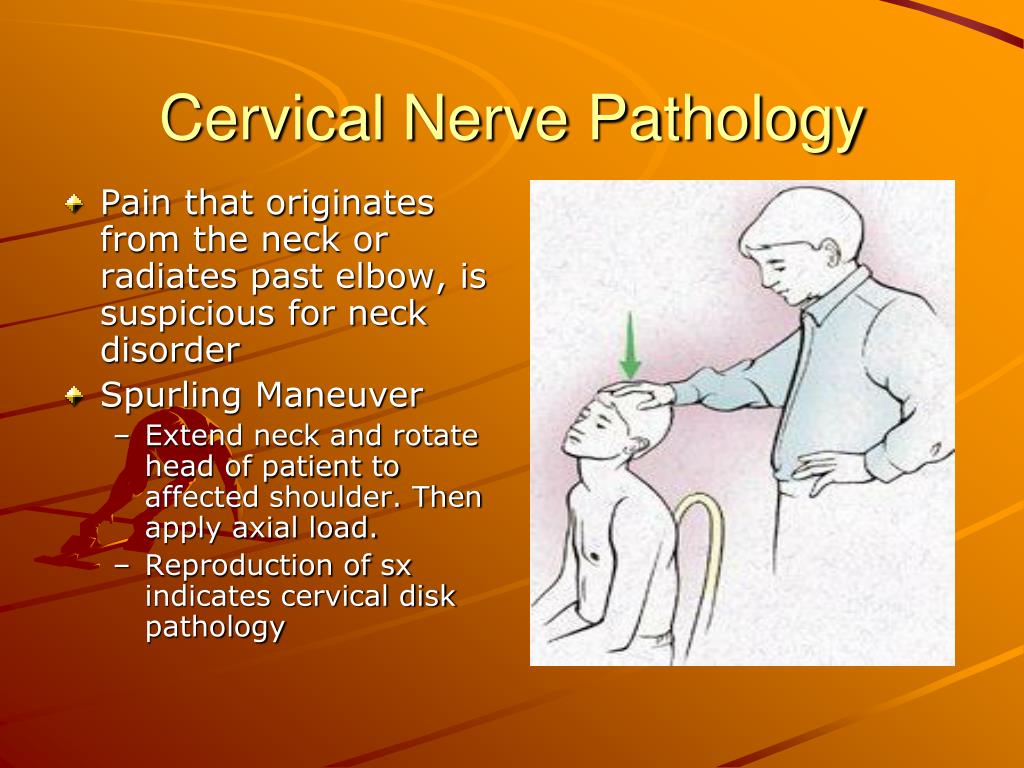 Cervical Nerve Pathology

Pain that originates from the neck or radiates past elbow, is suspicious for neck disorder

Spurling Maneuver

– Extend neck and rotate head of patient to affected shoulder. Then apply axial load.

– Reproduction of sx indicates cervical disk pathology